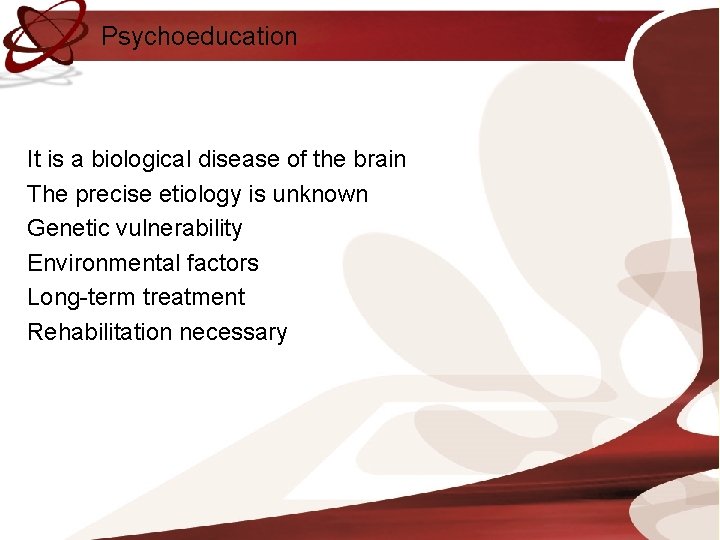 Psychoeducation

It is a biological disease of the brain
The precise etiology is unknown
Genetic vulnerability
Environmental factors
Long-term treatment
Rehabilitation necessary